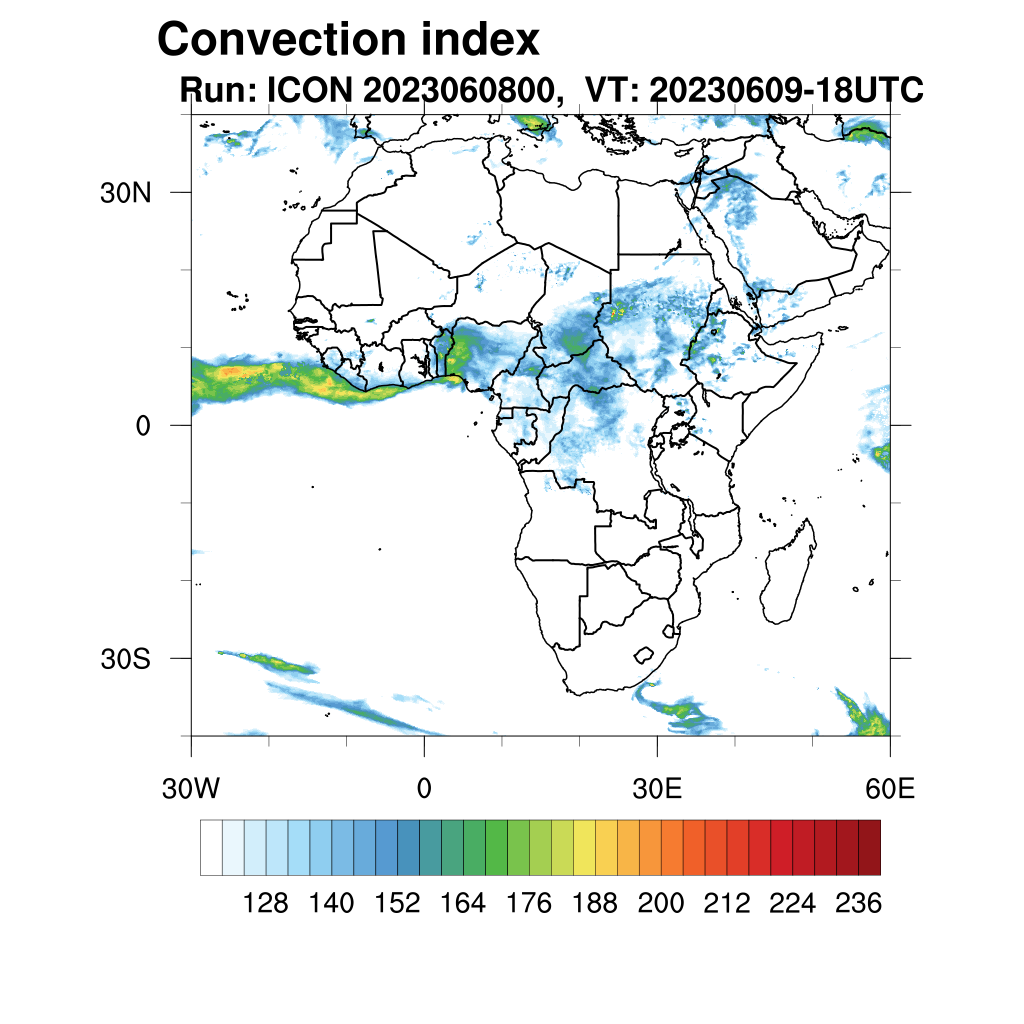 Convection index
Run: ICON 2023060800, VT: 20230609-18UTC

30N
0
30S

30W
0
30E
60E

128 140 152 164 176 188 200 212 224 236